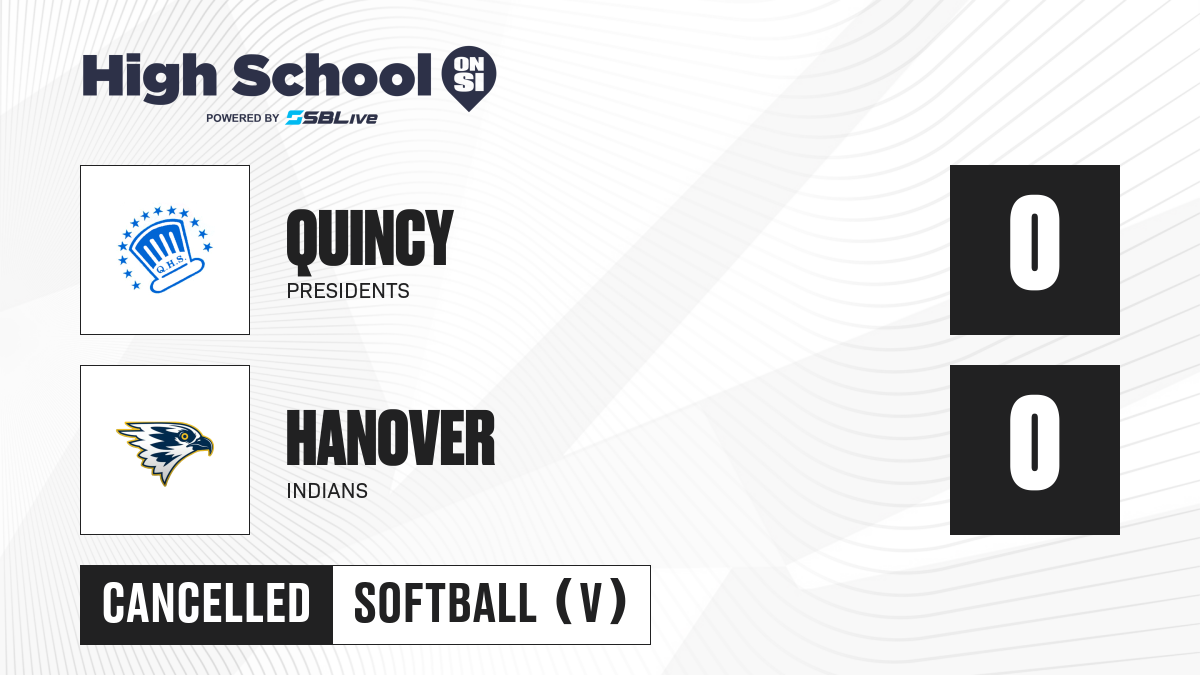 High School ON SI
POWERED BY SBLive

Q.H.S.

QUINCY
PRESIDENTS

0

HANOVER
INDIANS

0

CANCELLED SOFTBALL (V)